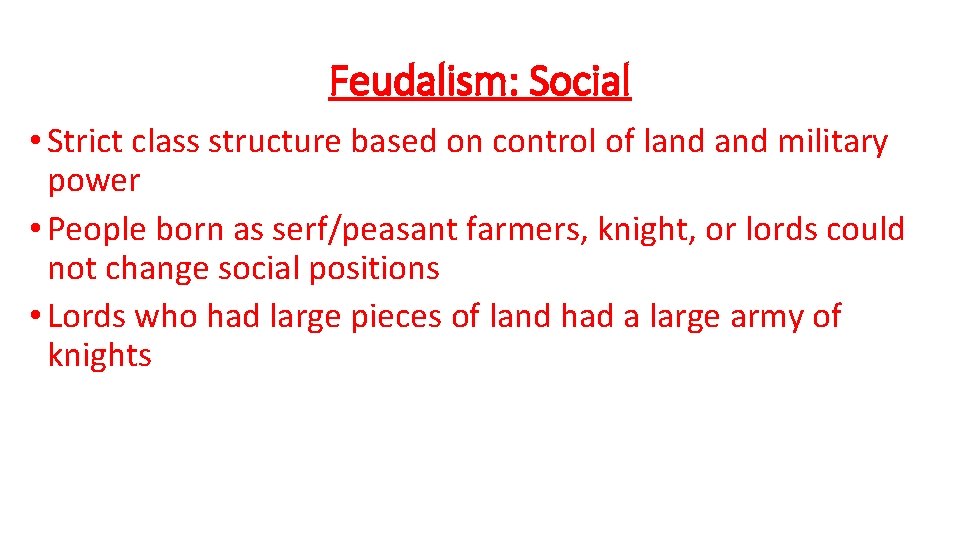 Feudalism: Social

• Strict class structure based on control of land and military power
• People born as serf/peasant farmers, knight, or lords could not change social positions
• Lords who had large pieces of land had a large army of knights